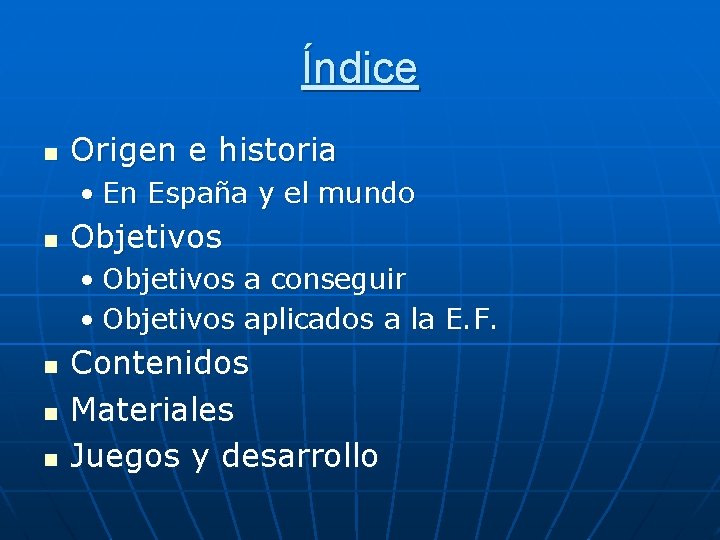 Índice

- Origen e historia
  - En España y el mundo
- Objetivos
  - Objetivos a conseguir
  - Objetivos aplicados a la E.F.
- Contenidos
- Materiales
- Juegos y desarrollo